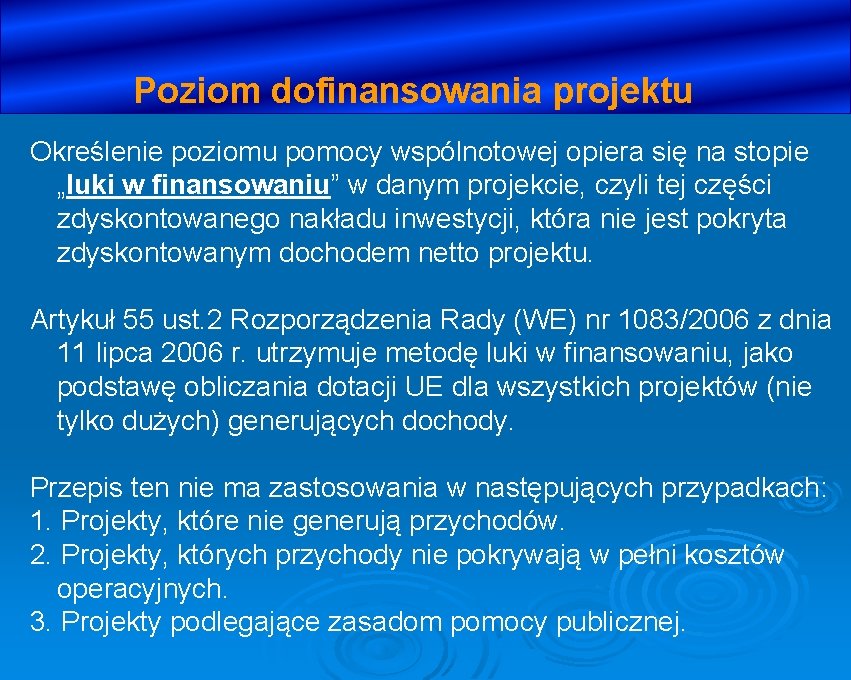 Poziom dofinansowania projektu

Określenie poziomu pomocy wspólnotowej opiera się na stopie „luki w finansowaniu” w danym projekcie, czyli tej części zdyskontowanego nakładu inwestycji, która nie jest pokryta zdyskontowanym dochodem netto projektu.

Artykuł 55 ust.2 Rozporządzenia Rady (WE) nr 1083/2006 z dnia 11 lipca 2006 r. utrzymuje metodę luki w finansowaniu, jako podstawę obliczania dotacji UE dla wszystkich projektów (nie tylko dużych) generujących dochody.

Przepis ten nie ma zastosowania w następujących przypadkach:
1. Projekty, które nie generują przychodów.
2. Projekty, których przychody nie pokrywają w pełni kosztów operacyjnych.
3. Projekty podlegające zasadom pomocy publicznej.